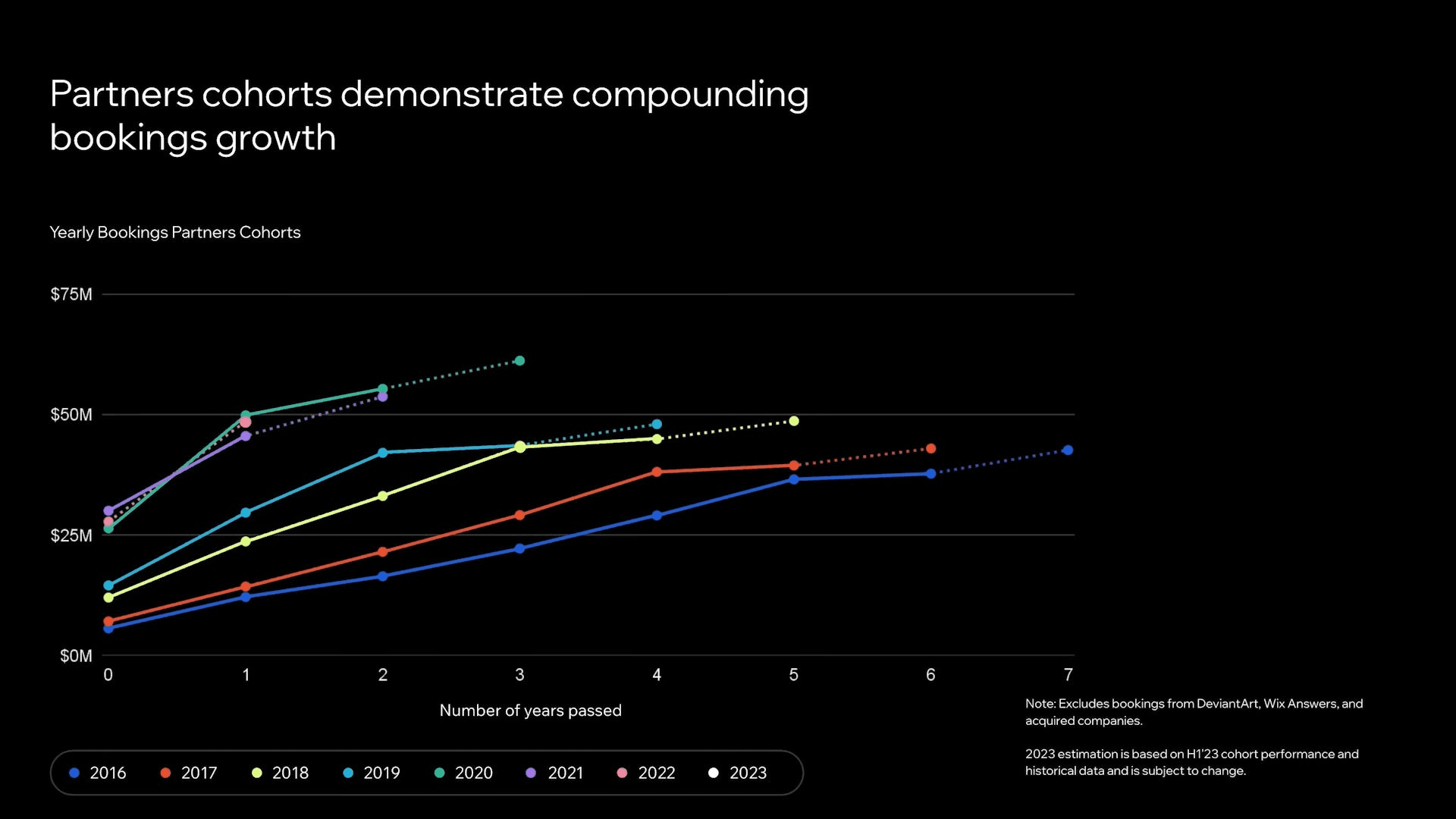 Partners cohorts demonstrate compounding bookings growth

Yearly Bookings Partners Cohorts

$75M
$50M
$25M
$0M

0 1 2 3 4 5 6 7

Number of years passed

2016 2017 2018 2019 2020 2021 2022 2023

Note: Excludes bookings from DeviantArt, Wix Answers, and acquired companies.

2023 estimation is based on H1'23 cohort performance and historical data and is subject to change.